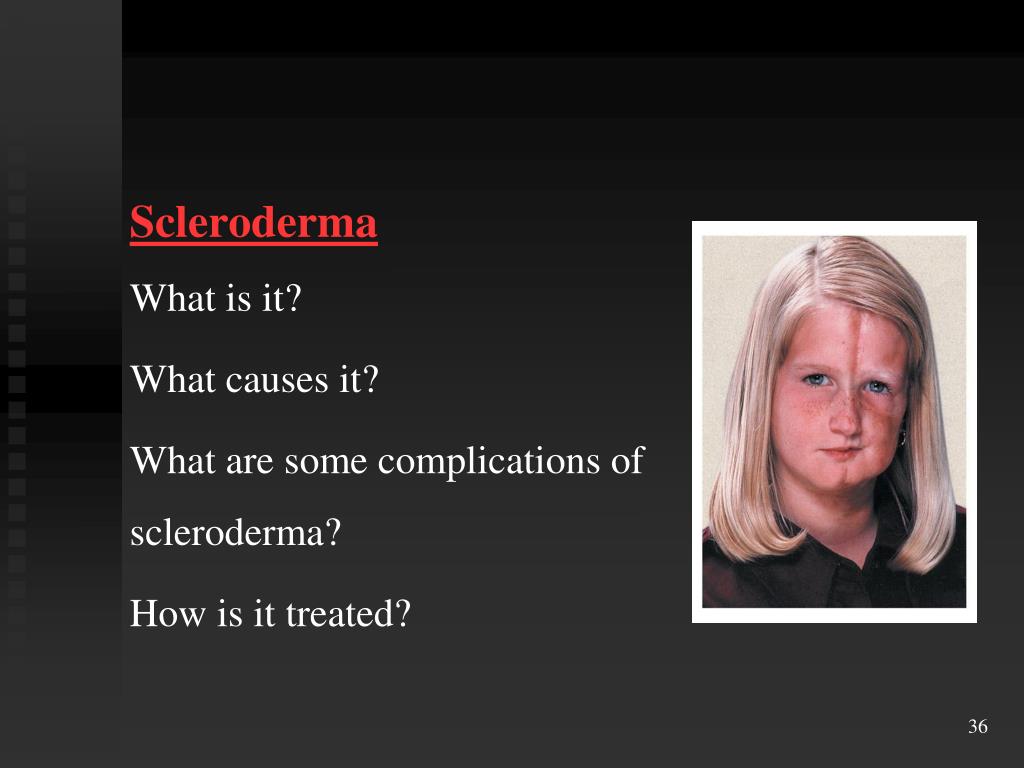 Scleroderma

What is it?

What causes it?

What are some complications of scleroderma?

How is it treated?

36